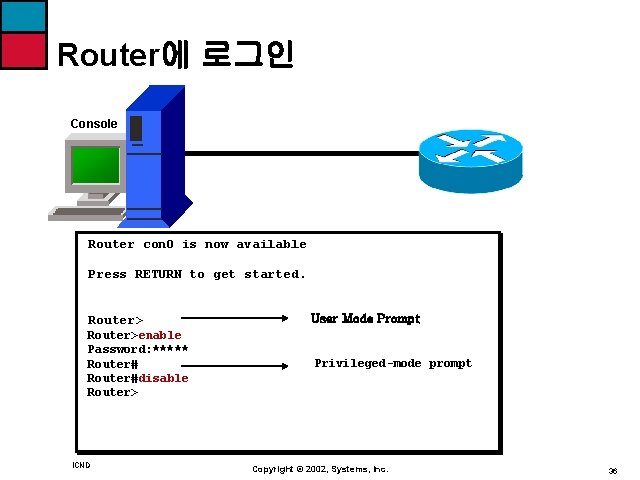 Router에 로그인

Console

Router con0 is now available

Press RETURN to get started.

Router> User Mode Prompt
Router>enable
Password:*****
Router# Privileged-mode prompt
Router#disable
Router>

ICND

Copyright © 2002, Systems, Inc.

36